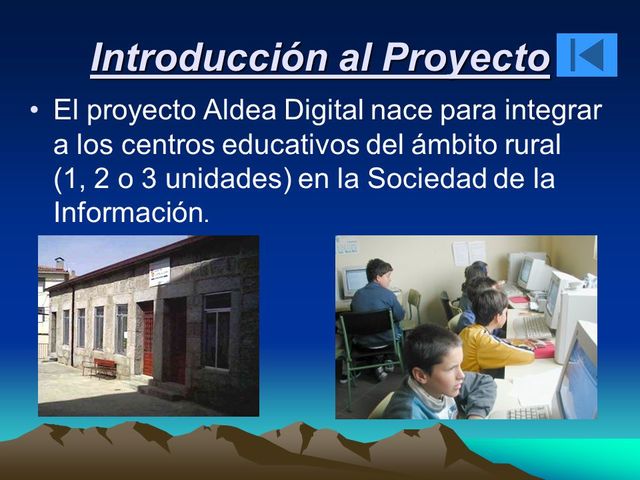 Introducción al Proyecto

• El proyecto Aldea Digital nace para integrar a los centros educativos del ámbito rural (1, 2 o 3 unidades) en la Sociedad de la Información.